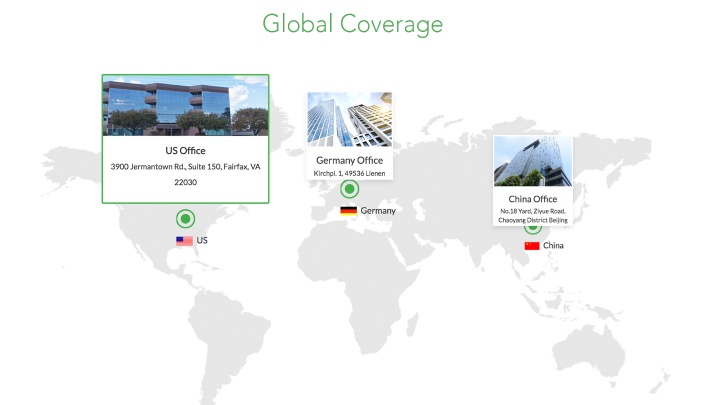 Global Coverage

US Office
3900 Jermantown Rd., Suite 150, Fairfax, VA 22030

US

Germany Office
Kirchpl. 1, 49536 Lienen

Germany

China Office
No.18 Yard, Ziyue Road, Chaoyang District Beijing

China